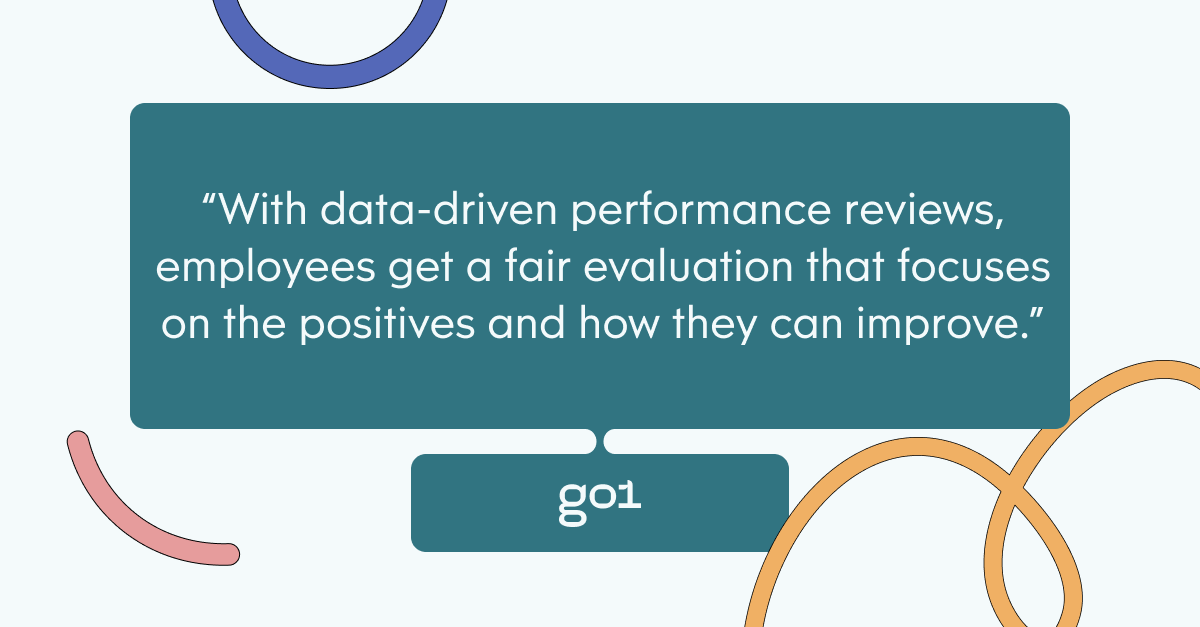 “With data-driven performance reviews, employees get a fair evaluation that focuses on the positives and how they can improve.”

go1